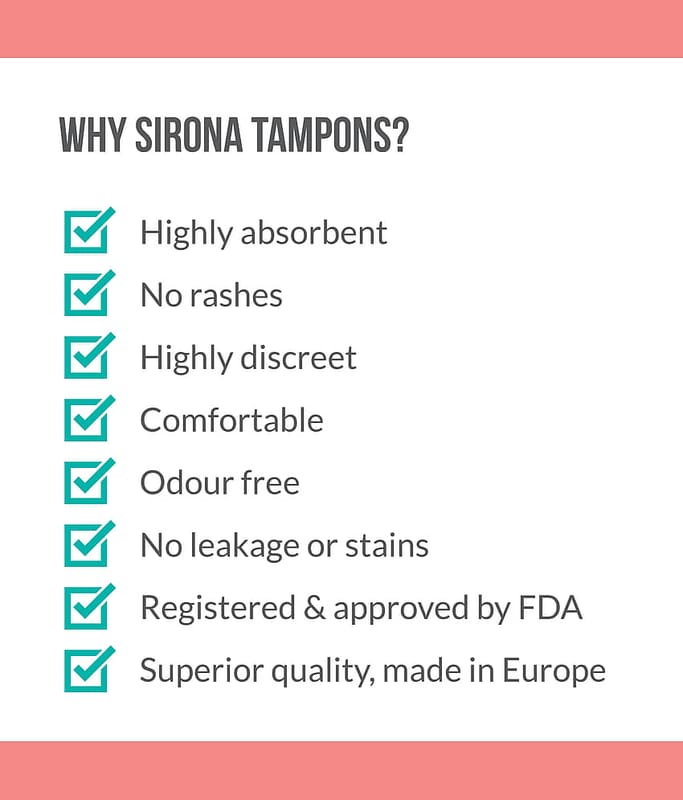 WHY SIRONA TAMPONS?

Highly absorbent
No rashes
Highly discreet
Comfortable
Odour free
No leakage or stains
Registered & approved by FDA
Superior quality, made in Europe